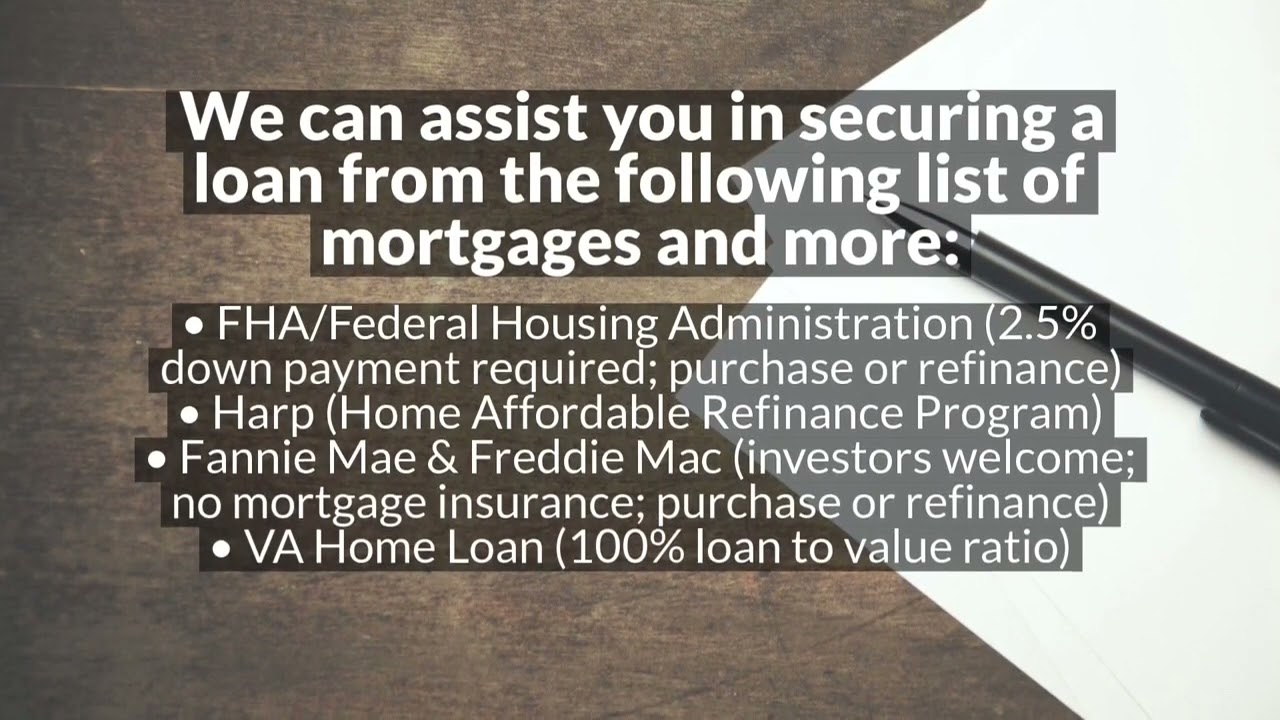 We can assist you in securing a loan from the following list of mortgages and more:

• FHA/Federal Housing Administration (2.5% down payment required; purchase or refinance)
• Harp (Home Affordable Refinance Program)
• Fannie Mae & Freddie Mac (investors welcome; no mortgage insurance; purchase or refinance)
• VA Home Loan (100% loan to value ratio)